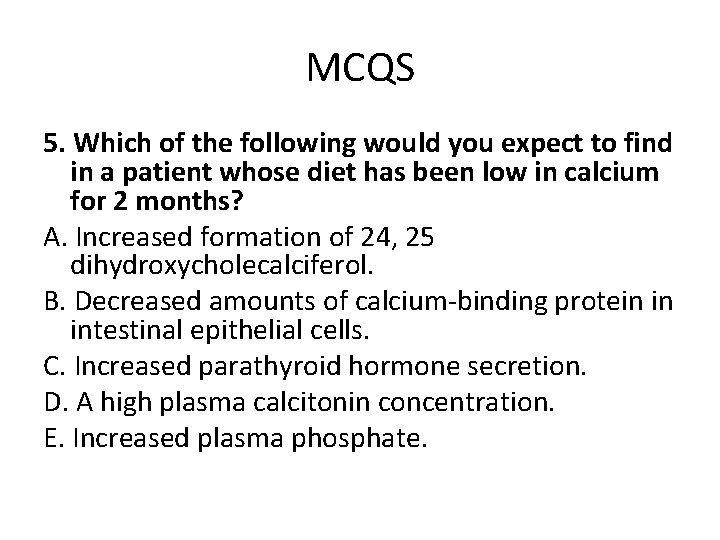 MCQS

5. Which of the following would you expect to find in a patient whose diet has been low in calcium for 2 months?

A. Increased formation of 24, 25 dihydroxycholecalciferol.

B. Decreased amounts of calcium-binding protein in intestinal epithelial cells.

C. Increased parathyroid hormone secretion.

D. A high plasma calcitonin concentration.

E. Increased plasma phosphate.